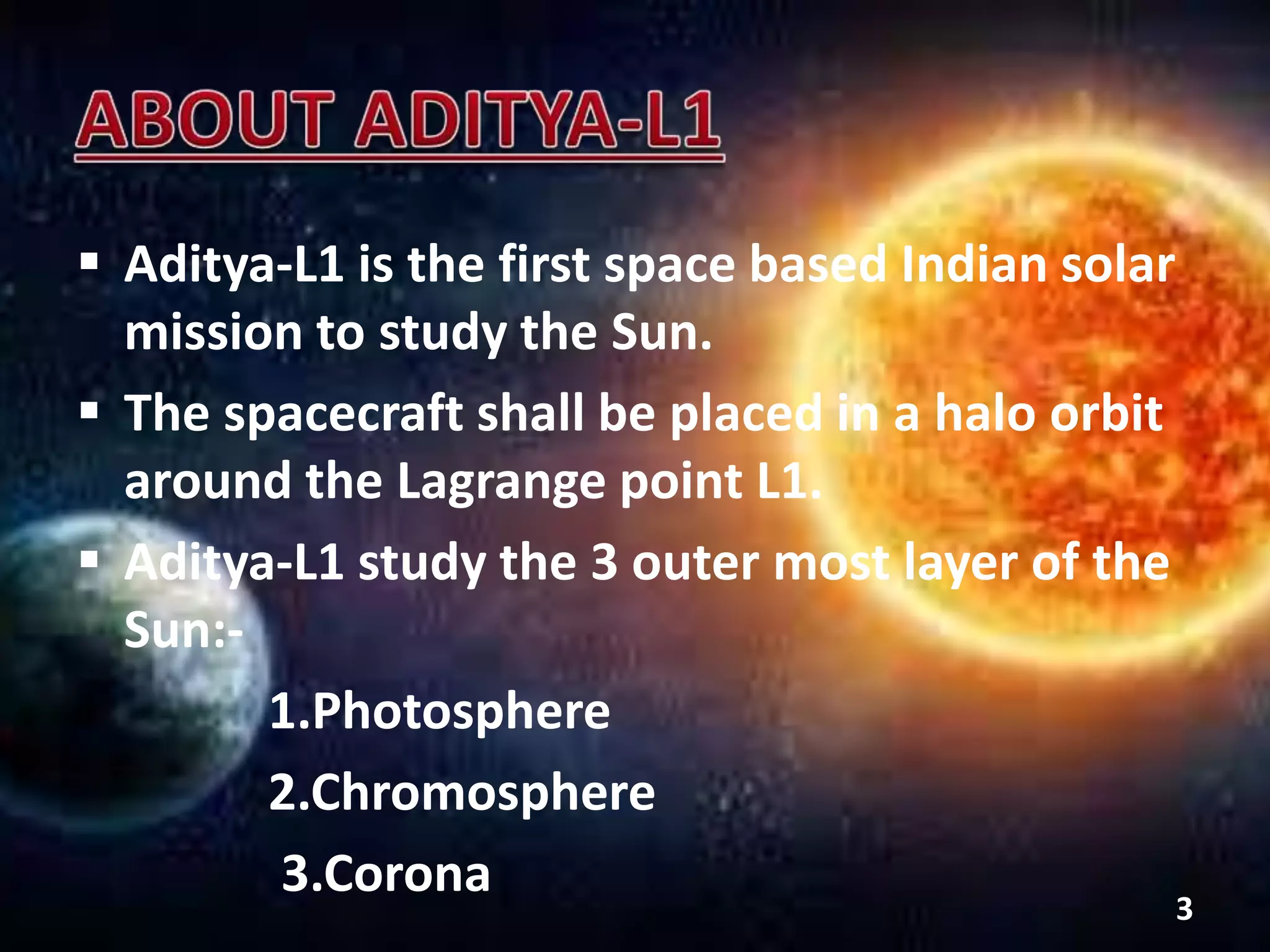 ABOUT ADITYA-L1

▪ Aditya-L1 is the first space based Indian solar mission to study the Sun.

▪ The spacecraft shall be placed in a halo orbit around the Lagrange point L1.

▪ Aditya-L1 study the 3 outer most layer of the Sun:-

1.Photosphere

2.Chromosphere

3.Corona

3